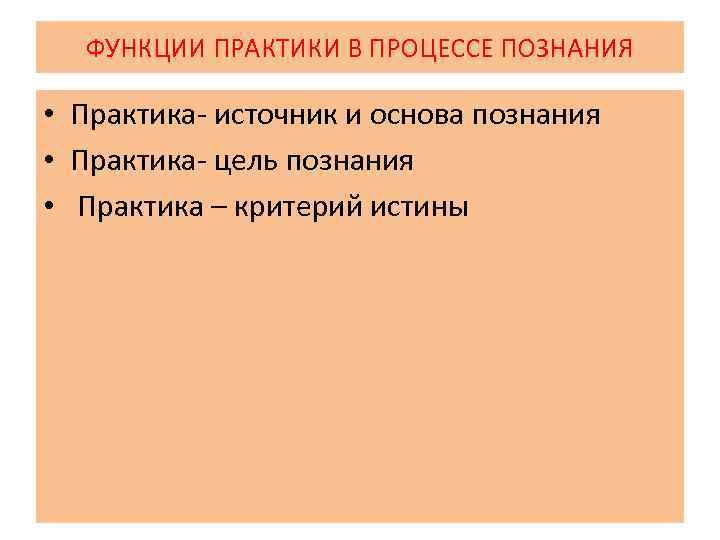 ФУНКЦИИ ПРАКТИКИ В ПРОЦЕССЕ ПОЗНАНИЯ

• Практика- источник и основа познания
• Практика- цель познания
• Практика – критерий истины